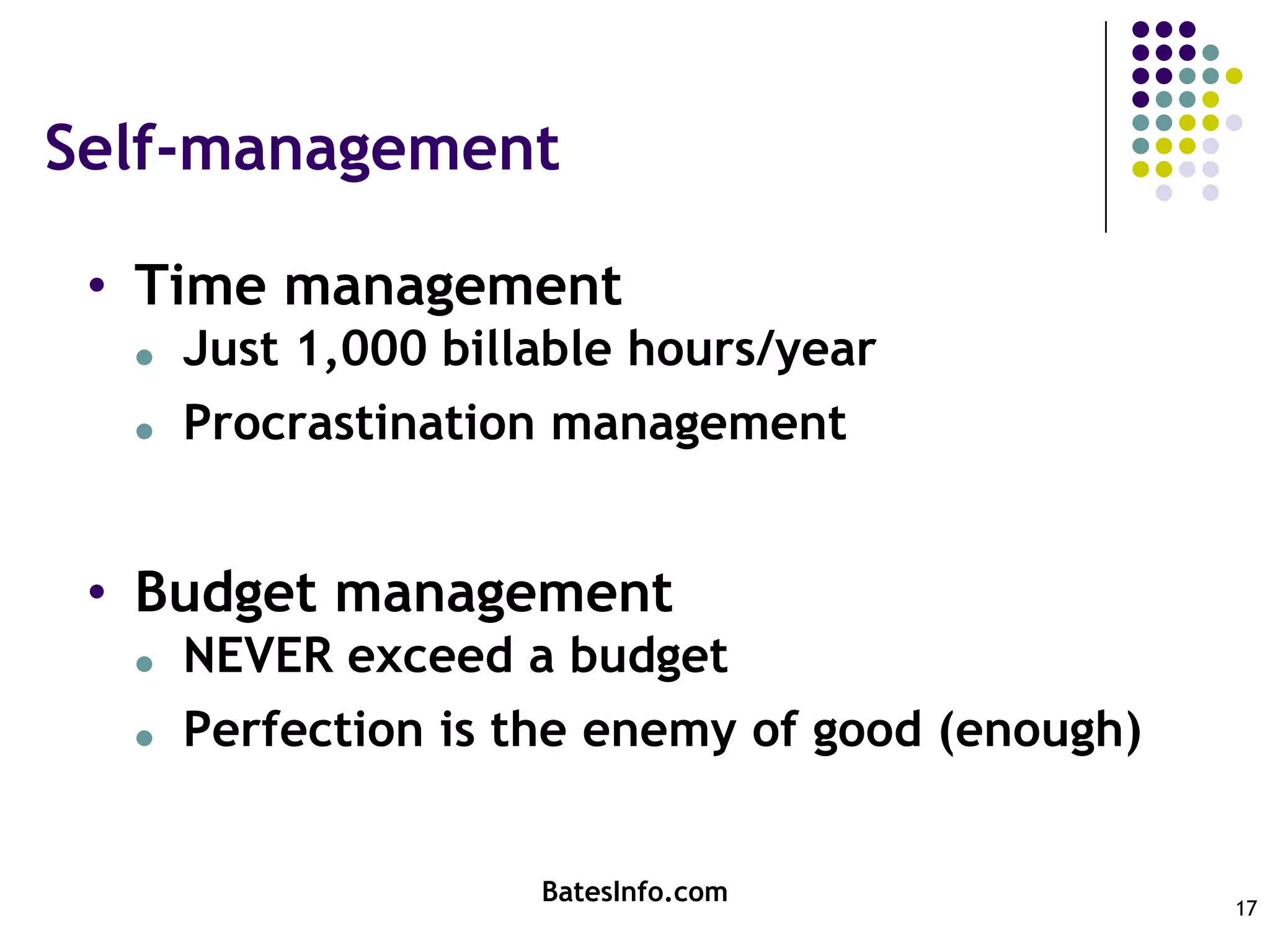 Self-management

• Time management
  • Just 1,000 billable hours/year
  • Procrastination management

• Budget management
  • NEVER exceed a budget
  • Perfection is the enemy of good (enough)

BatesInfo.com

17